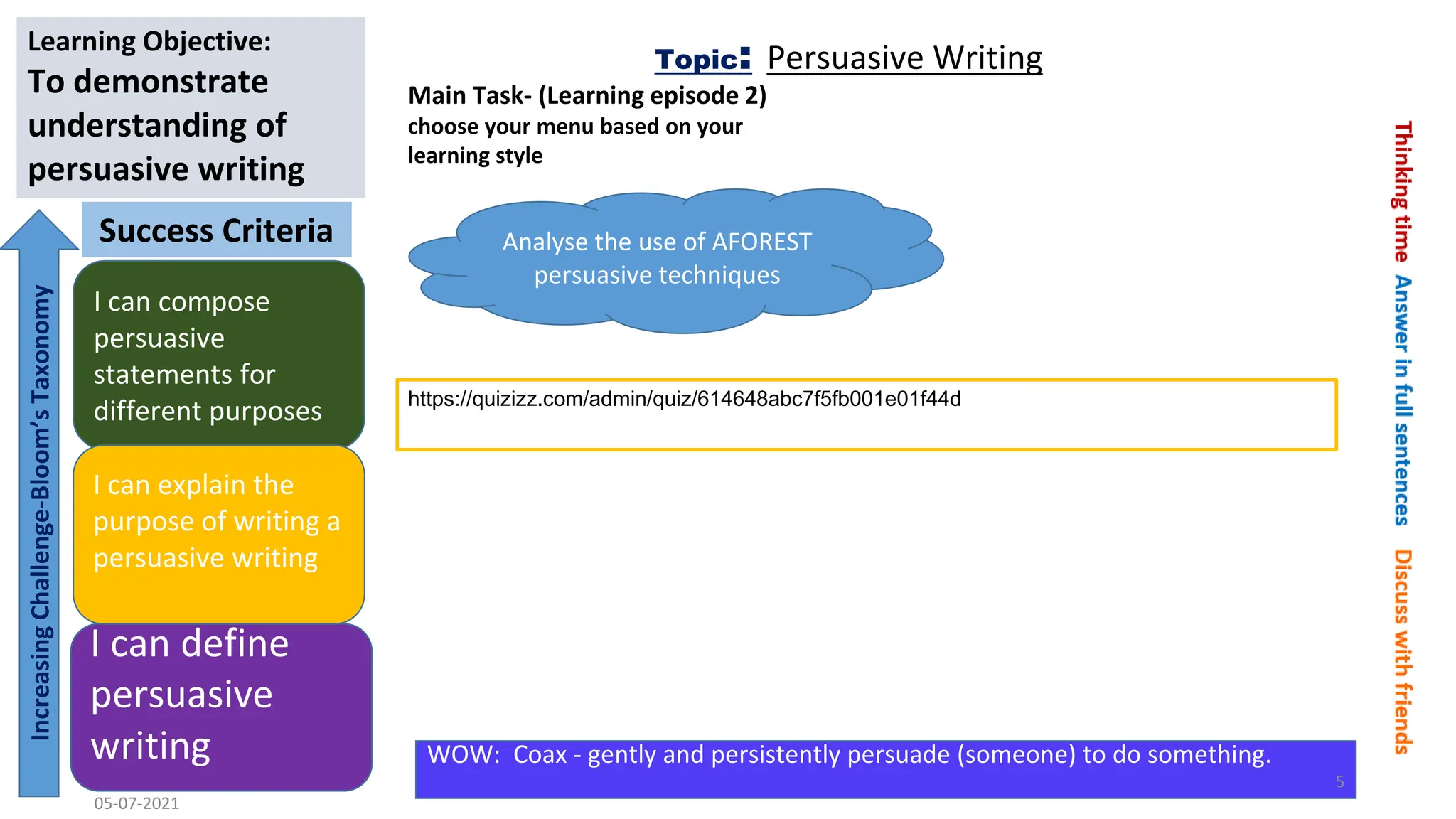 Learning Objective:
To demonstrate understanding of persuasive writing

Success Criteria

Increasing Challenge-Bloom's Taxonomy

I can compose persuasive statements for different purposes

I can explain the purpose of writing a persuasive writing

I can define persuasive writing

05-07-2021

Topic: Persuasive Writing

Main Task- (Learning episode 2)
choose your menu based on your learning style

Analyse the use of AFOREST persuasive techniques

https://quizizz.com/admin/quiz/614648abc7f5fb001e01f44d

WOW: Coax - gently and persistently persuade (someone) to do something.

5

Thinking time Answer in full sentences Discuss with friends